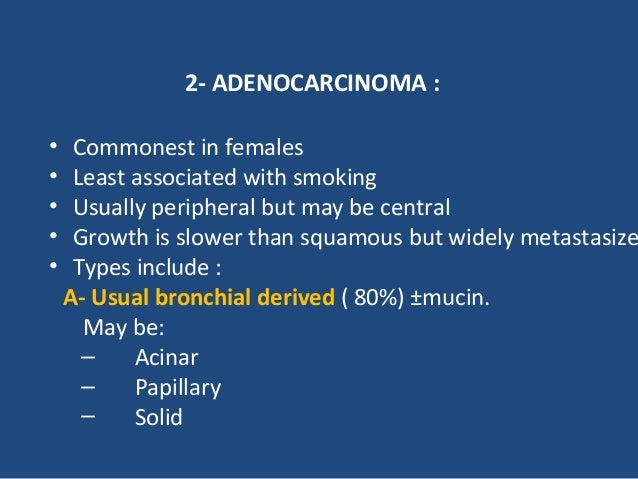 2- ADENOCARCINOMA :

• Commonest in females
• Least associated with smoking
• Usually peripheral but may be central
• Growth is slower than squamous but widely metastasize
• Types include :

A- Usual bronchial derived ( 80%) ±mucin.
May be:
– Acinar
– Papillary
– Solid